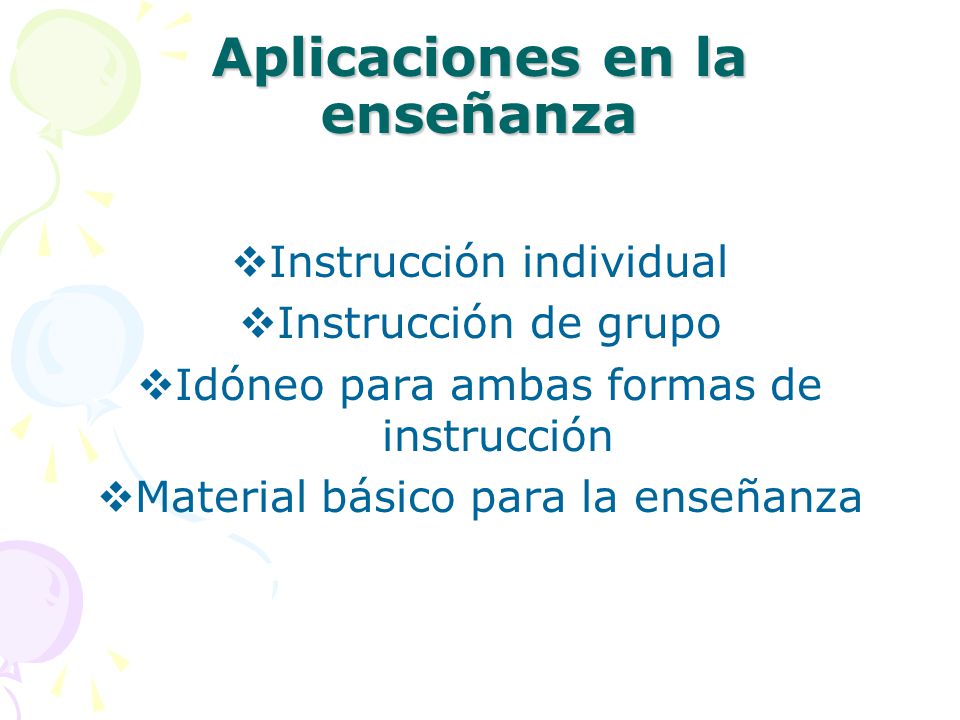 Aplicaciones en la enseñanza

❖Instrucción individual
❖Instrucción de grupo
❖Idóneo para ambas formas de instrucción
❖Material básico para la enseñanza